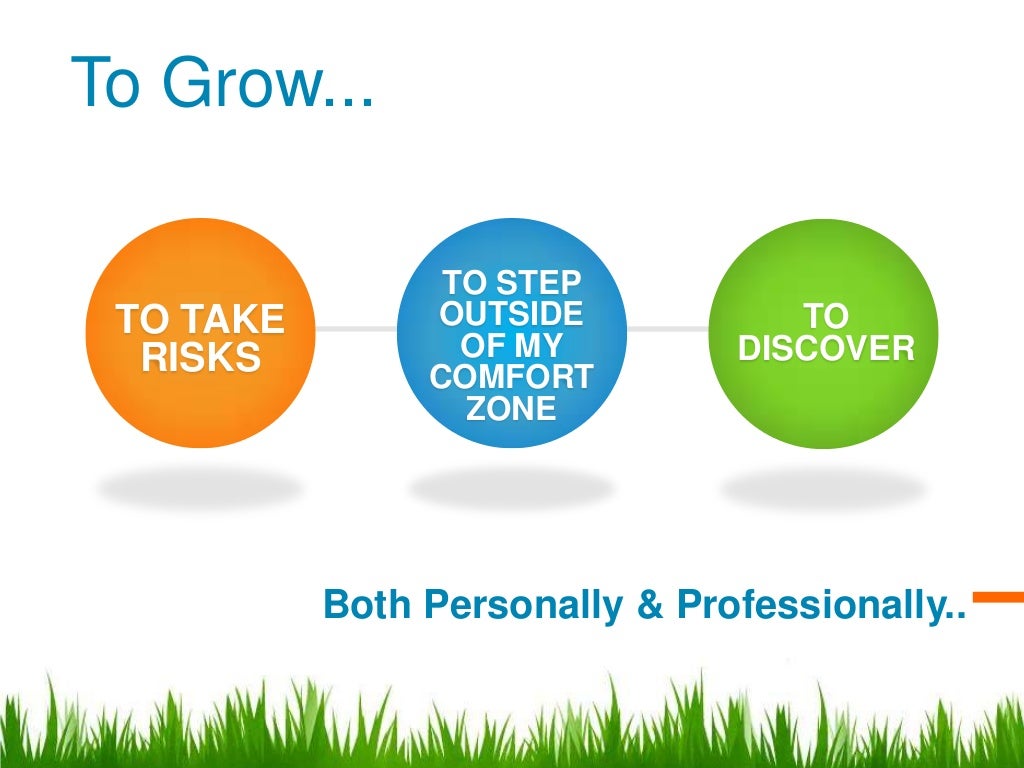 To Grow...

TO TAKE RISKS

TO STEP OUTSIDE OF MY COMFORT ZONE

TO DISCOVER

Both Personally & Professionally..